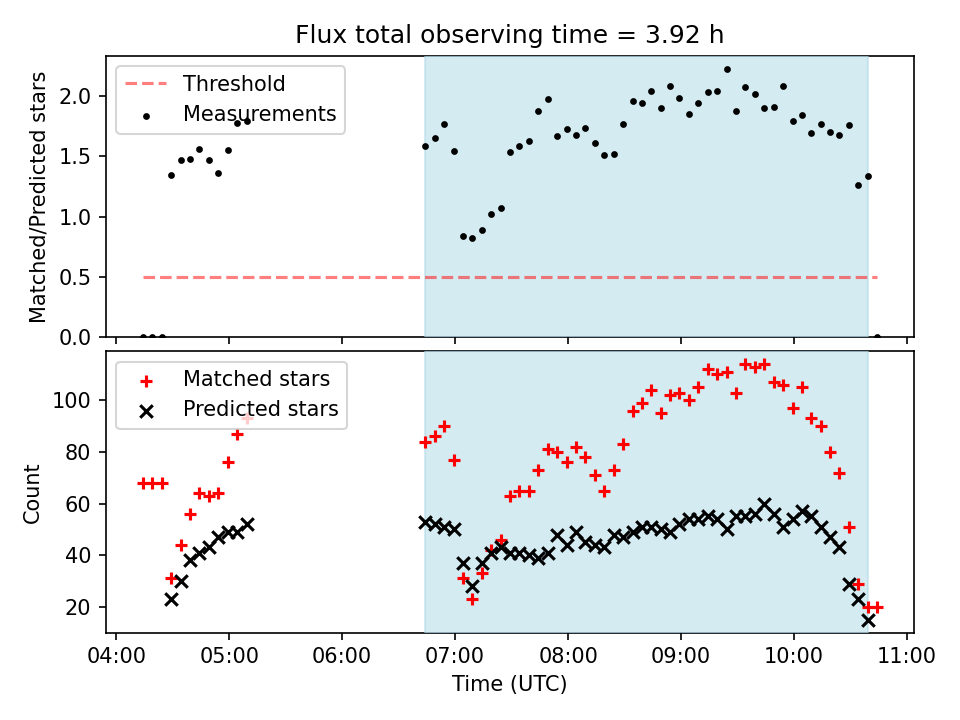 Flux total observing time = 3.92 h

Threshold
Measurements

Matched/Predicted stars

2.0
1.5
1.0
0.5
0.0

Matched stars
Predicted stars

Count

100
80
60
40
20

04:00 05:00 06:00 07:00 08:00 09:00 10:00 11:00

Time (UTC)